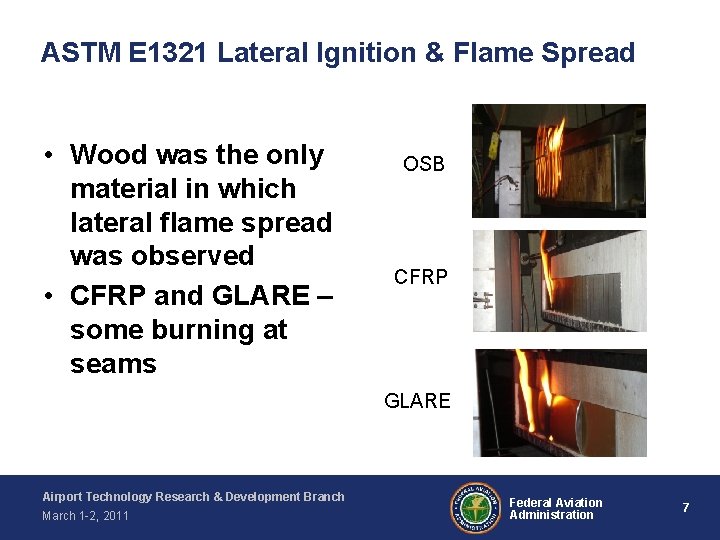 ASTM E1321 Lateral Ignition & Flame Spread

• Wood was the only material in which lateral flame spread was observed
• CFRP and GLARE – some burning at seams

OSB

CFRP

GLARE

Airport Technology Research & Development Branch
March 1-2, 2011

FEDERAL AVIATION ADMINISTRATION

Federal Aviation Administration

7